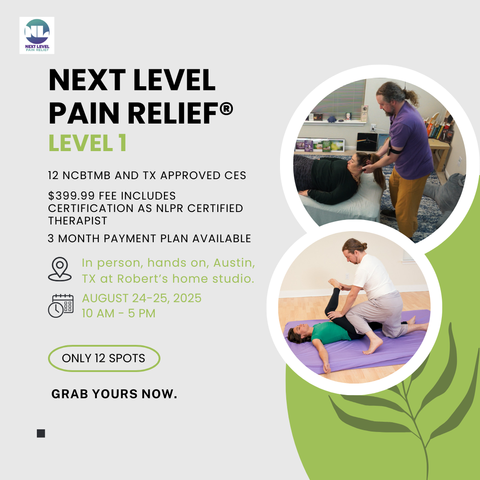 NL
NEXT LEVEL
PAIN RELIEF

NEXT LEVEL PAIN RELIEF®
LEVEL 1

12 NCBTMB AND TX APPROVED CES

$399.99 FEE INCLUDES CERTIFICATION AS NLPR CERTIFIED THERAPIST

3 MONTH PAYMENT PLAN AVAILABLE

In person, hands on, Austin, TX at Robert's home studio.

AUGUST 24-25, 2025
10 AM - 5 PM

ONLY 12 SPOTS

GRAB YOURS NOW.